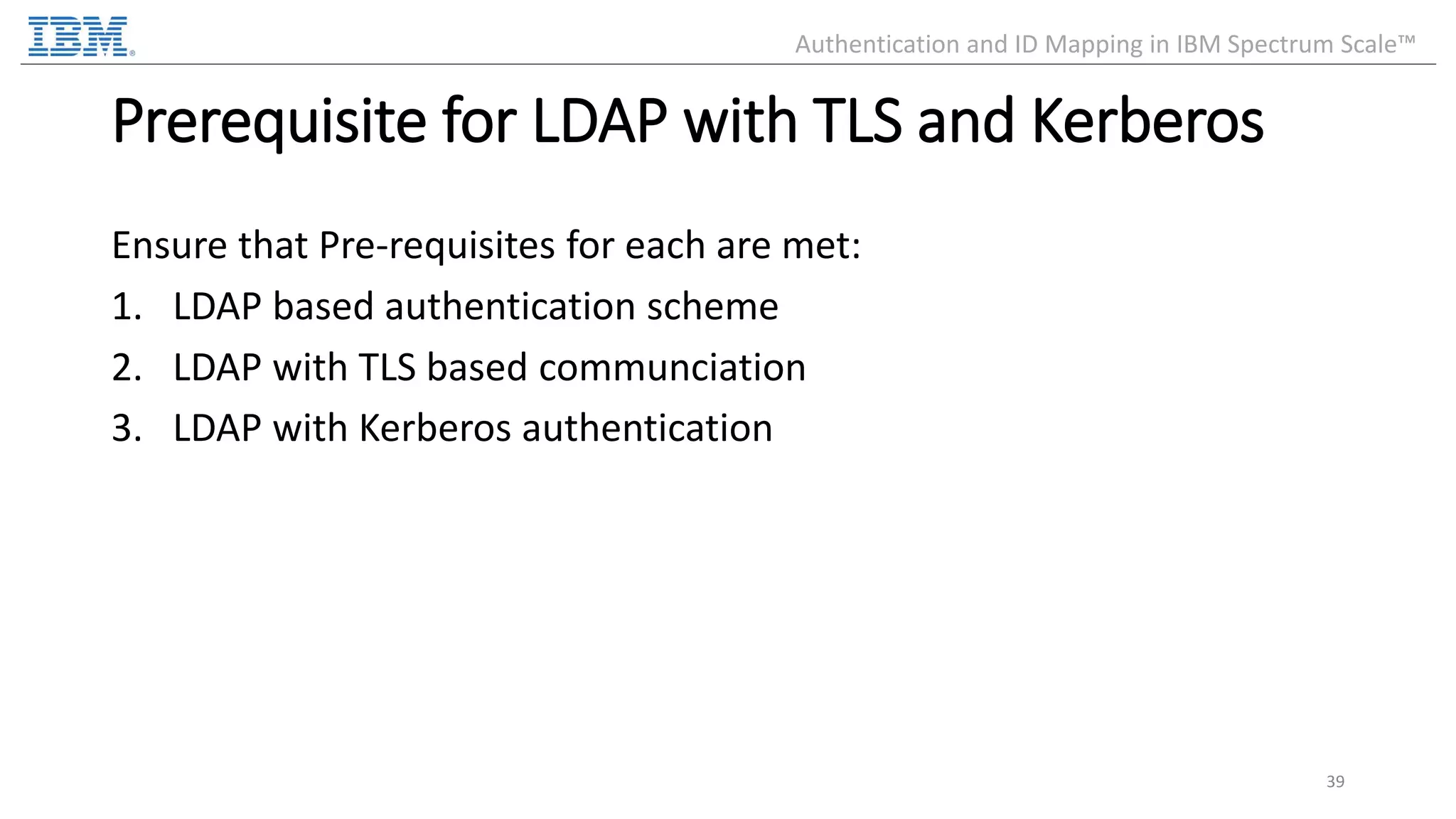 IBM®

Authentication and ID Mapping in IBM Spectrum Scale™

Prerequisite for LDAP with TLS and Kerberos

Ensure that Pre-requisites for each are met:

1. LDAP based authentication scheme
2. LDAP with TLS based communciation
3. LDAP with Kerberos authentication

39